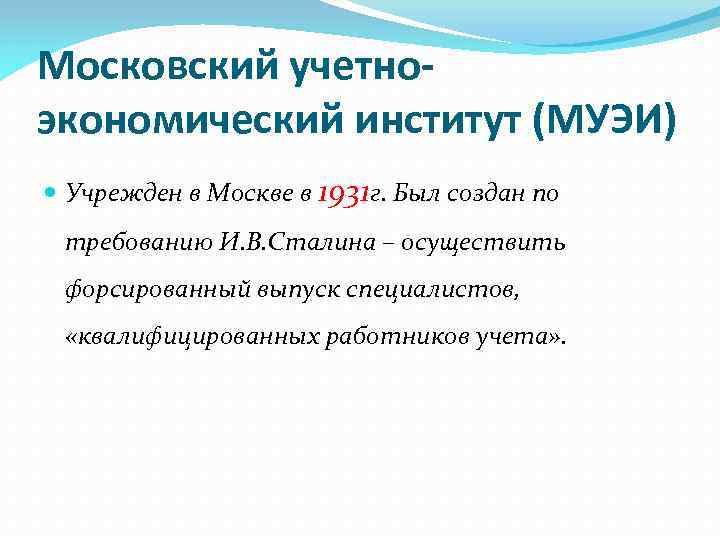 Московский учетно-экономический институт (МУЭИ)

Учрежден в Москве в 1931г. Был создан по требованию И.В.Сталина – осуществить форсированный выпуск специалистов, «квалифицированных работников учета».